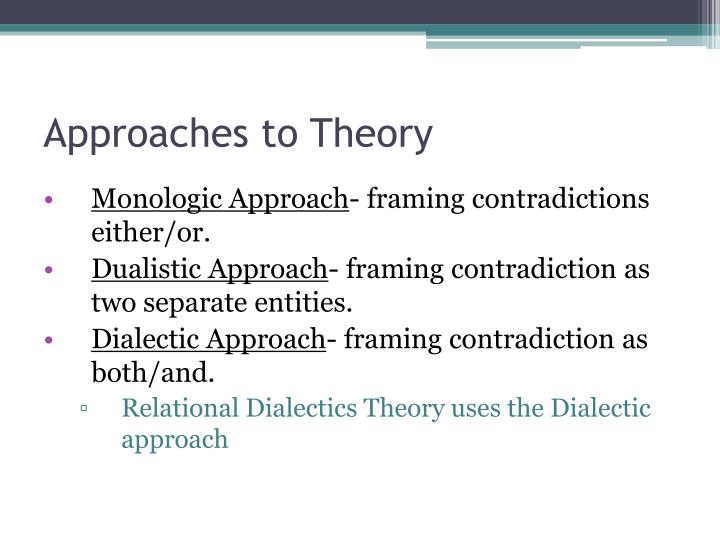 Approaches to Theory

• Monologic Approach- framing contradictions either/or.
• Dualistic Approach- framing contradiction as two separate entities.
• Dialectic Approach- framing contradiction as both/and.
▫ Relational Dialectics Theory uses the Dialectic approach